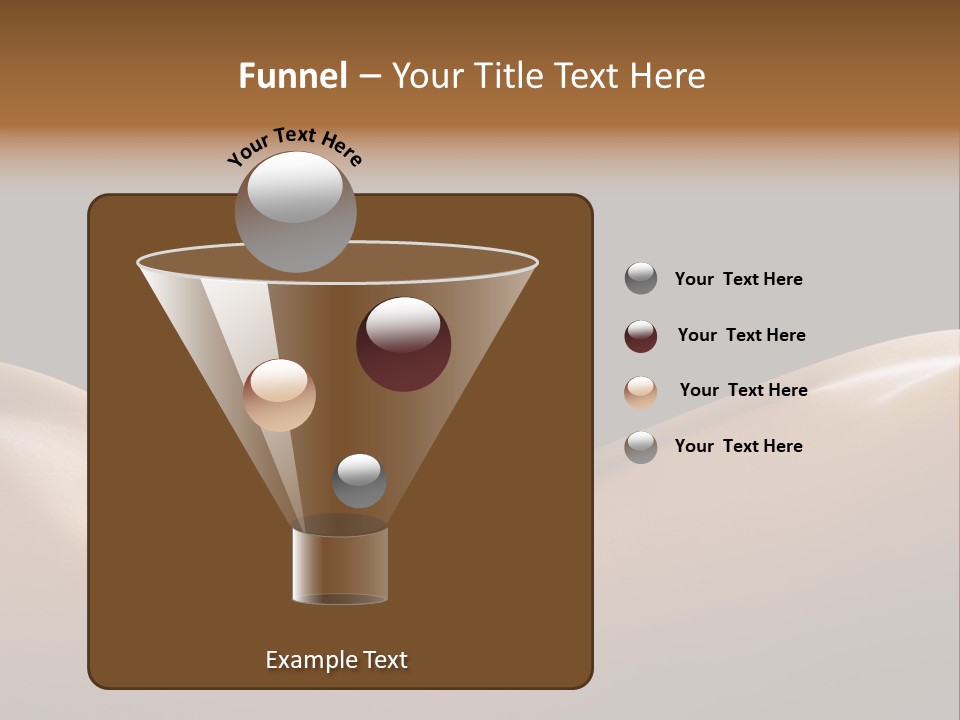 Funnel – Your Title Text Here

Your Text Here

Your Text Here

Your Text Here

Your Text Here

Your Text Here

Example Text